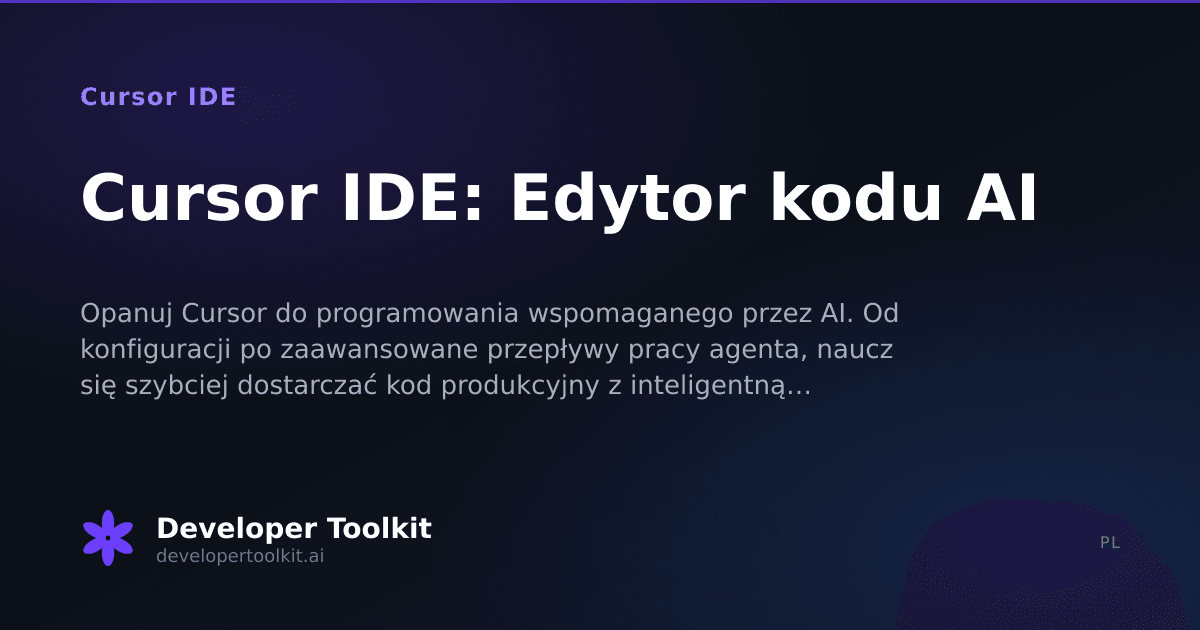 Cursor IDE

Cursor IDE: Edytor kodu AI

Opanuj Cursor do programowania wspomaganego przez AI. Od konfiguracji po zaawansowane przepływy pracy agenta, naucz się szybciej dostarczać kod produkcyjny z inteligentną…

Developer Toolkit
developertoolkit.ai

PL